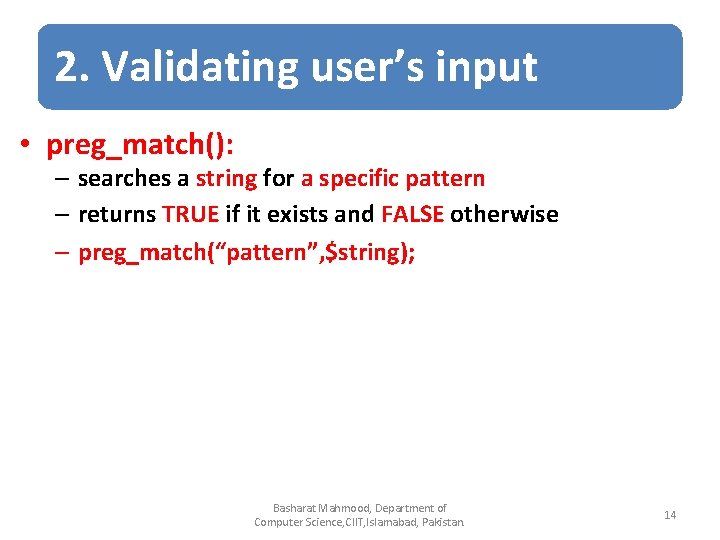 2. Validating user’s input

• preg_match():
  – searches a string for a specific pattern
  – returns TRUE if it exists and FALSE otherwise
  – preg_match(“pattern”,$string);

Basharat Mahmood, Department of Computer Science,CIIT,Islamabad, Pakistan.

14